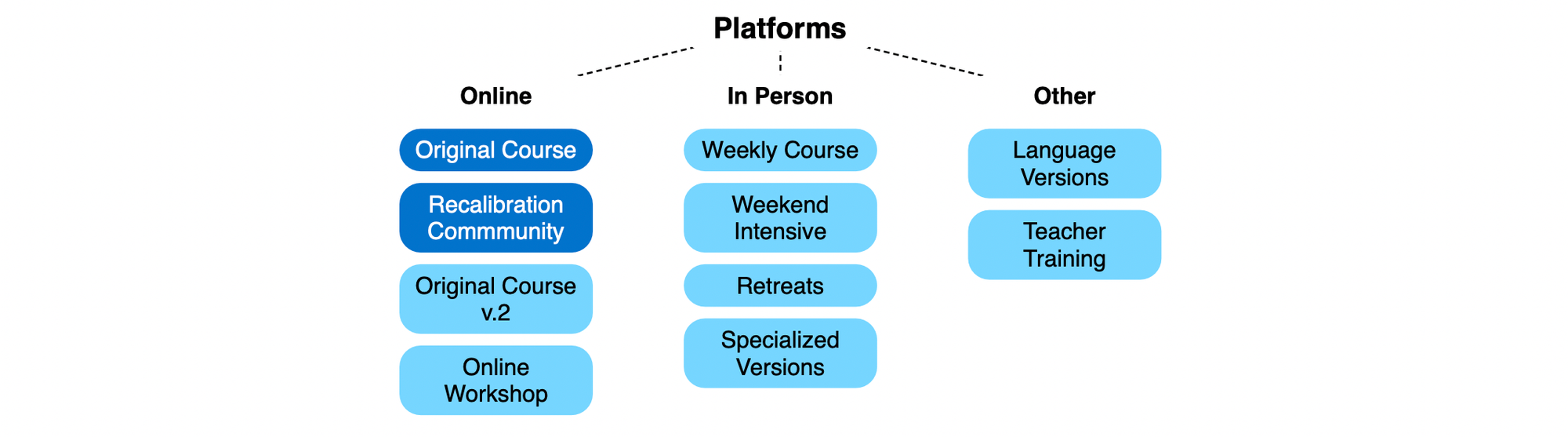 Platforms

Online

Original Course

Recalibration Commmunity

Original Course v.2

Online Workshop

In Person

Weekly Course

Weekend Intensive

Retreats

Specialized Versions

Other

Language Versions

Teacher Training